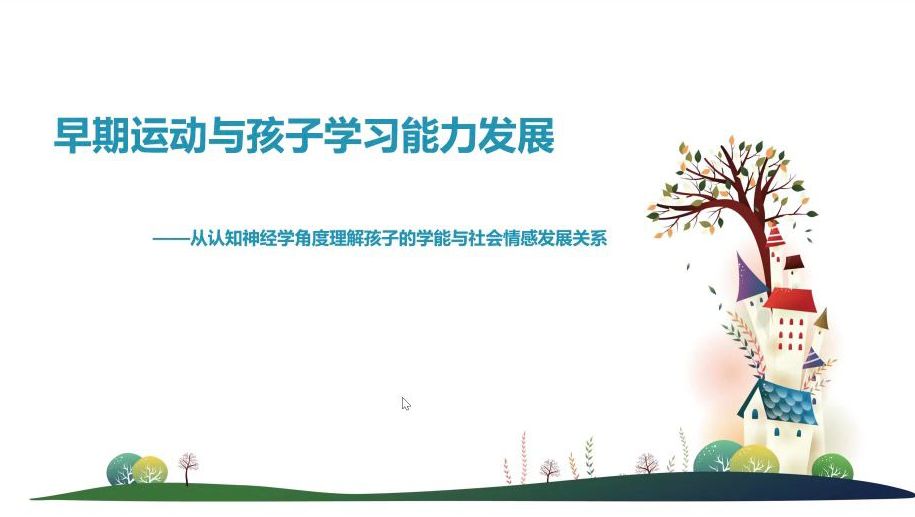 早期运动与孩子学习能力发展

——从认知神经学角度理解孩子的学能与社会情感发展关系